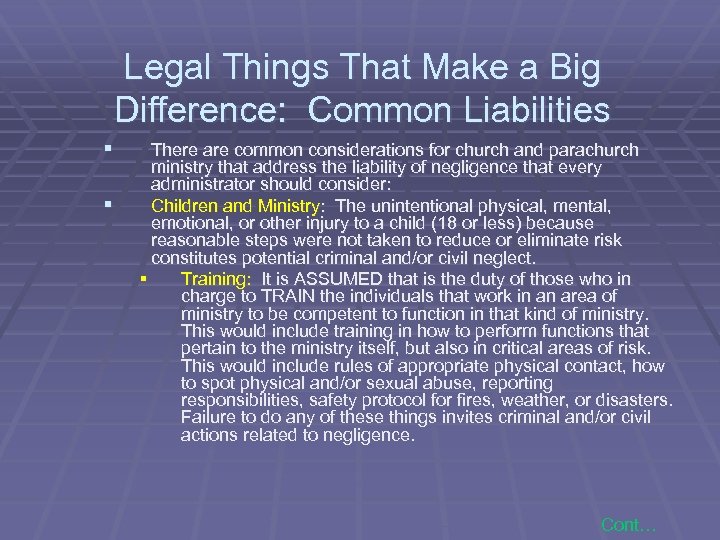 Legal Things That Make a Big Difference: Common Liabilities

▪ There are common considerations for church and parachurch ministry that address the liability of negligence that every administrator should consider:

▪ Children and Ministry: The unintentional physical, mental, emotional, or other injury to a child (18 or less) because reasonable steps were not taken to reduce or eliminate risk constitutes potential criminal and/or civil neglect.

▪ Training: It is ASSUMED that is the duty of those who in charge to TRAIN the individuals that work in an area of ministry to be competent to function in that kind of ministry. This would include training in how to perform functions that pertain to the ministry itself, but also in critical areas of risk. This would include rules of appropriate physical contact, how to spot physical and/or sexual abuse, reporting responsibilities, safety protocol for fires, weather, or disasters. Failure to do any of these things invites criminal and/or civil actions related to negligence.

Cont…